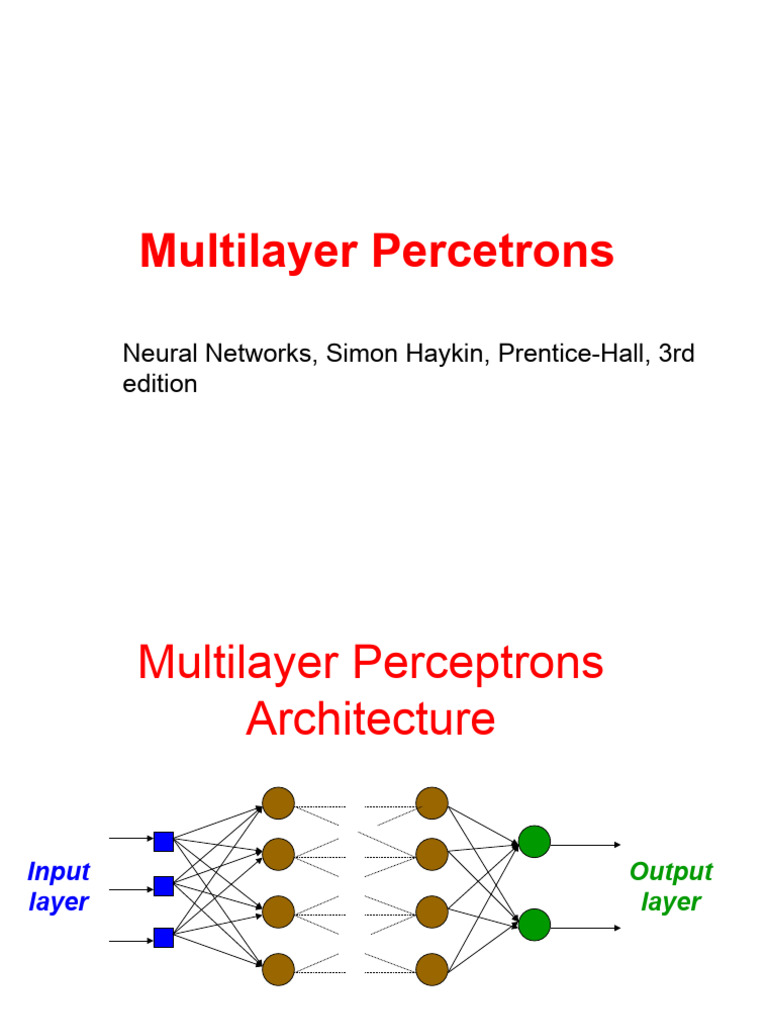 Multilayer Percetrons

Neural Networks, Simon Haykin, Prentice-Hall, 3rd edition

Multilayer Perceptrons Architecture

Input layer

Output layer